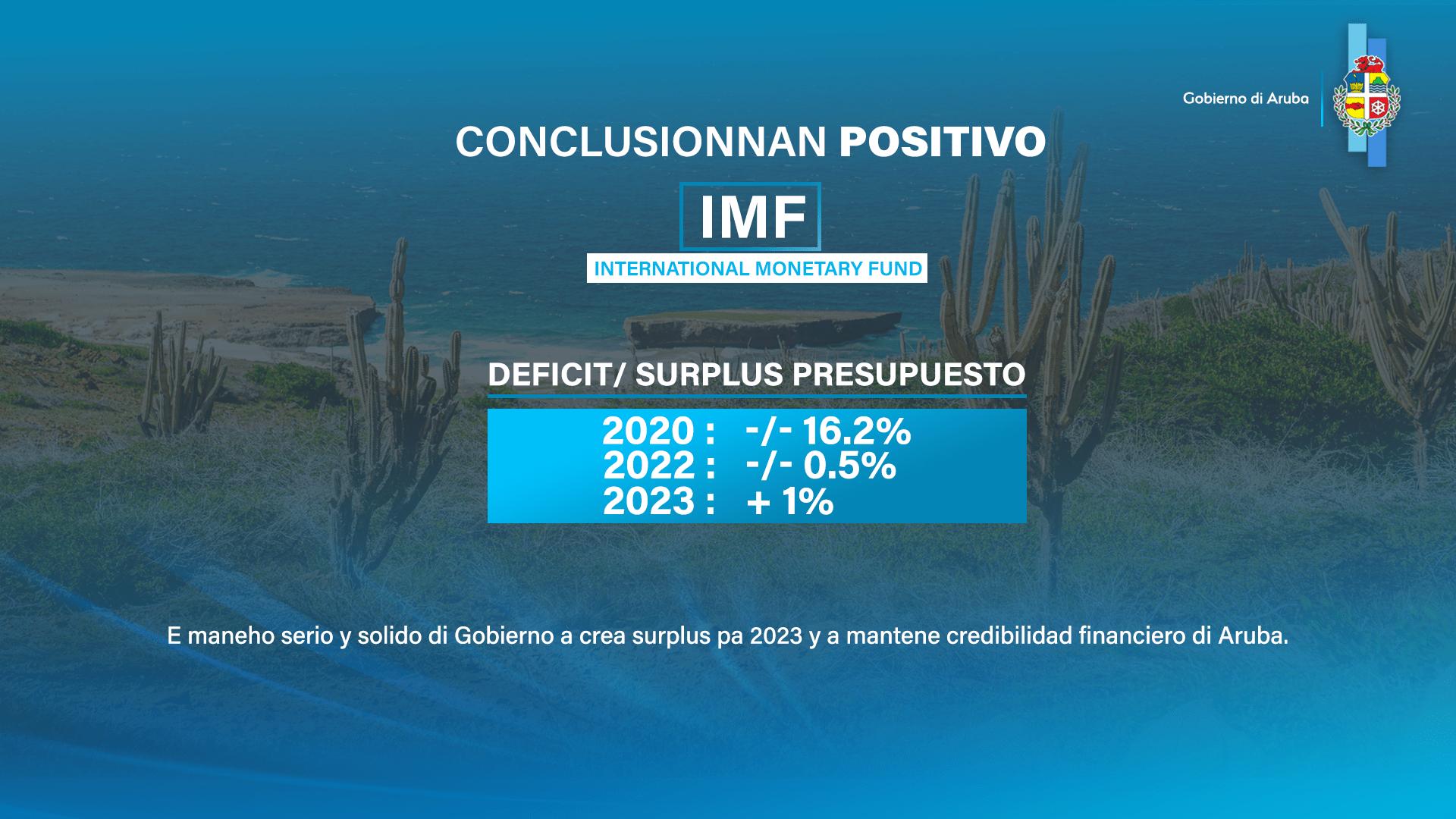 Gobierno di Aruba

CONCLUSIONNAN POSITIVO

IMF

INTERNATIONAL MONETARY FUND

DEFICIT/ SURPLUS PRESUPUESTO

2020 : -/- 16.2%
2022 : -/- 0.5%
2023 : + 1%

E maneho serio y solido di Gobierno a crea surplus pa 2023 y a mantene credibilidad financiero di Aruba.